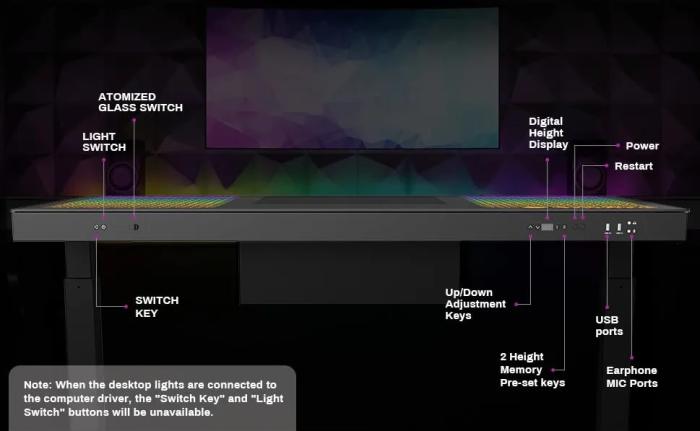 ATOMIZED
GLASS SWITCH

LIGHT
SWITCH

Digital
Height
Display

Power

Restart

SWITCH
KEY

Up/Down
Adjustment
Keys

USB
ports

2 Height
Memory
Pre-set keys

Earphone
MIC Ports

Note: When the desktop lights are connected to the computer driver, the "Switch Key" and "Light Switch" buttons will be unavailable.